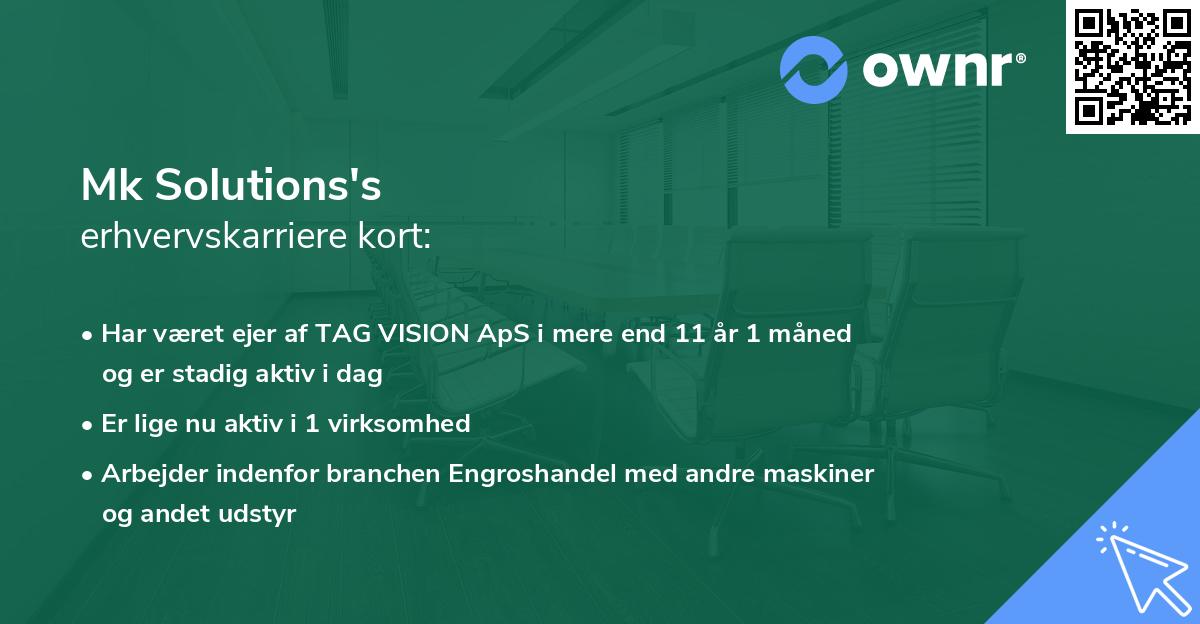 ownr®

Mk Solutions's
erhvervskarriere kort:

• Har været ejer af TAG VISION ApS i mere end 11 år 1 måned og er stadig aktiv i dag
• Er lige nu aktiv i 1 virksomhed
• Arbejder indenfor branchen Engroshandel med andre maskiner og andet udstyr